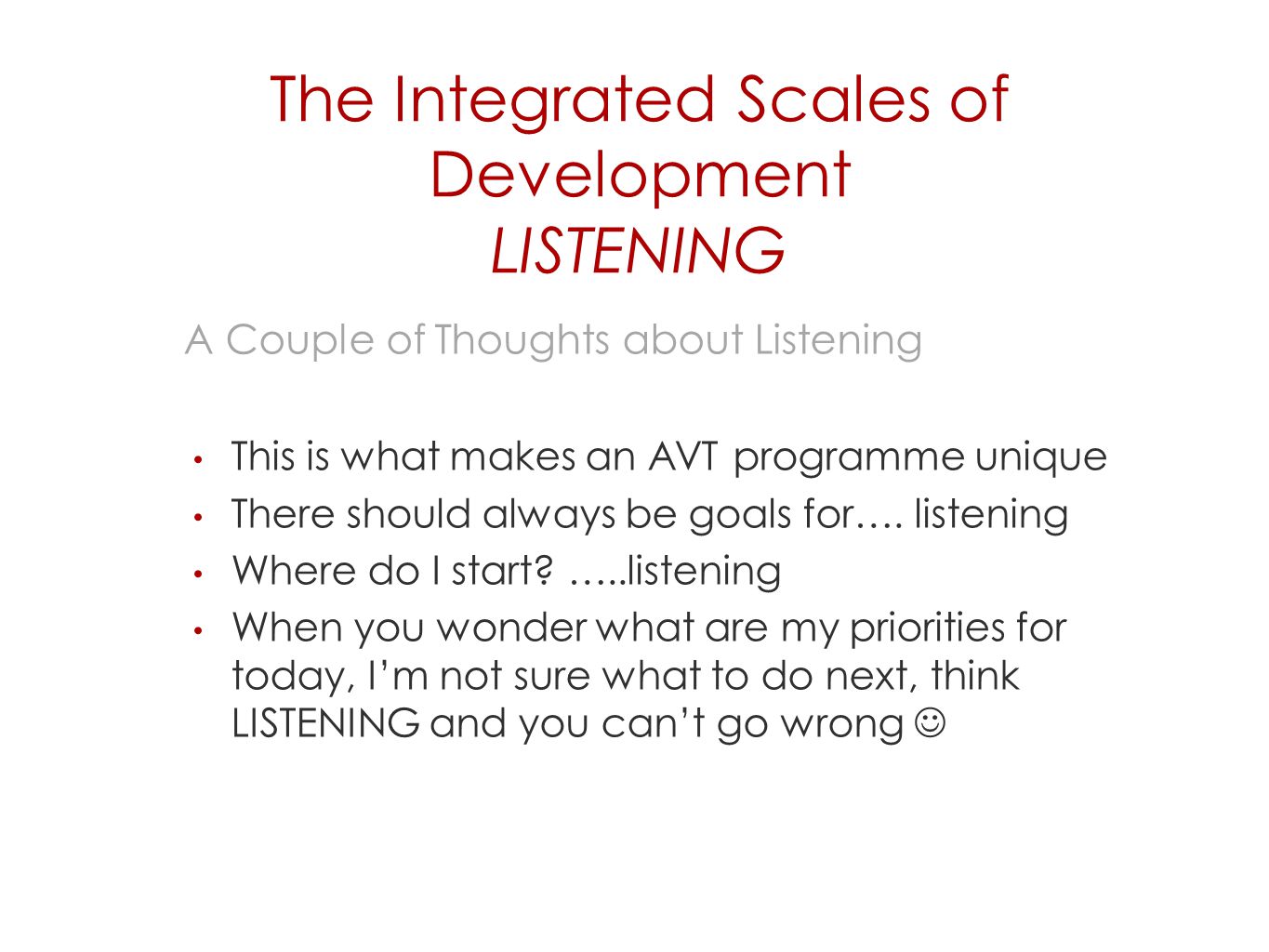 The Integrated Scales of Development
LISTENING

A Couple of Thoughts about Listening

• This is what makes an AVT programme unique
• There should always be goals for…. listening
• Where do I start? …..listening
• When you wonder what are my priorities for today, I'm not sure what to do next, think LISTENING and you can't go wrong ☺